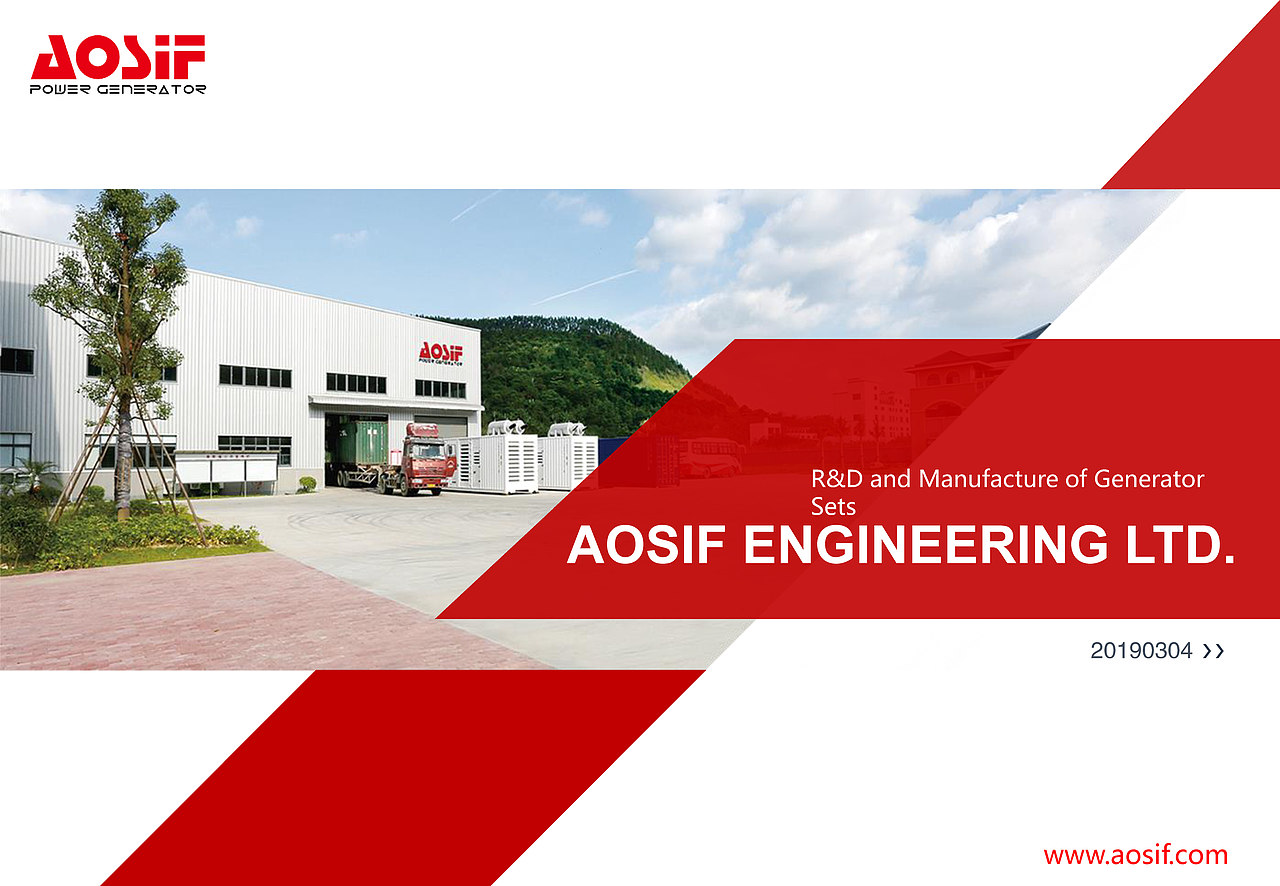 AOSIF
POWER GENERATOR

AOSIF
POWER GENERATOR

R&D and Manufacture of Generator Sets

AOSIF ENGINEERING LTD.

20190304 ››

www.aosif.com